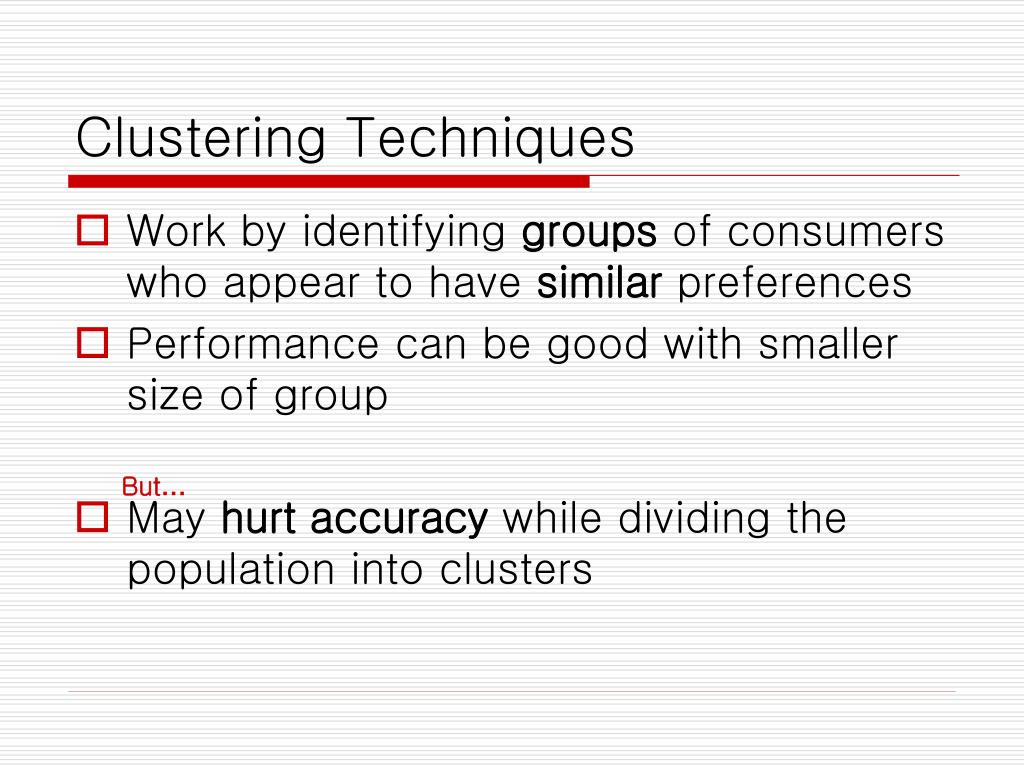 Clustering Techniques

Work by identifying groups of consumers who appear to have similar preferences

Performance can be good with smaller size of group

But...

May hurt accuracy while dividing the population into clusters